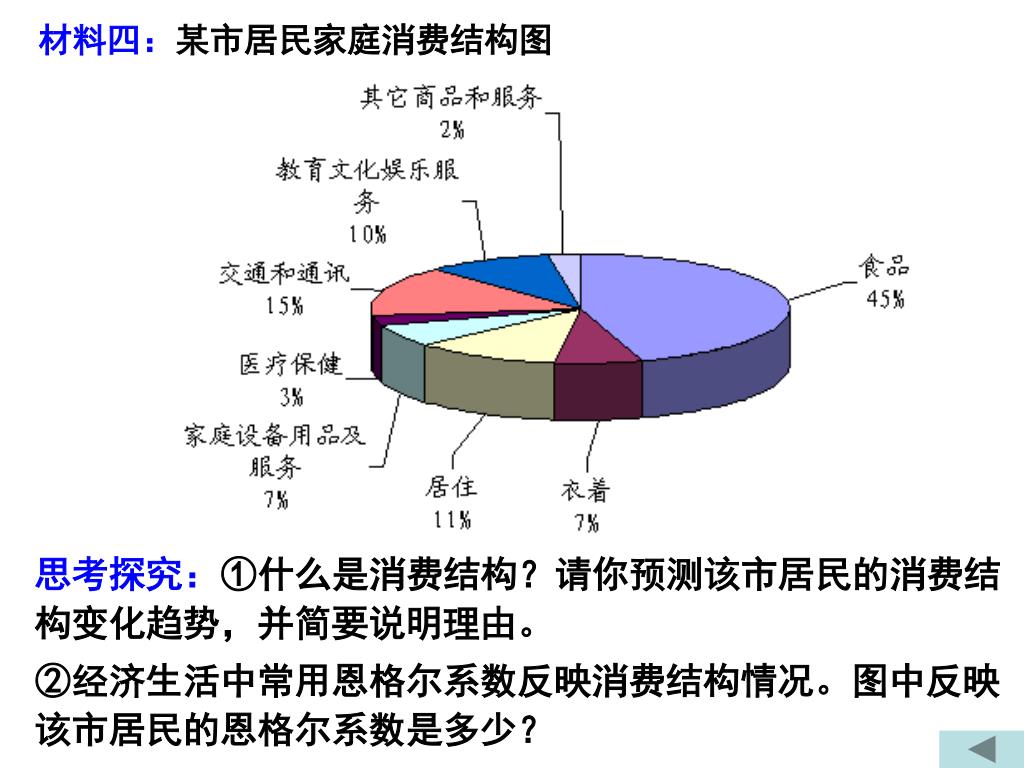 材料四：某市居民家庭消费结构图

其它商品和服务
2%

教育文化娱乐服务
10%

交通和通讯
15%

医疗保健
3%

家庭设备用品及服务
7%

居住
11%

衣着
7%

食品
45%

思考探究：①什么是消费结构？请你预测该市居民的消费结构变化趋势，并简要说明理由。

②经济生活中常用恩格尔系数反映消费结构情况。图中反映该市居民的恩格尔系数是多少？